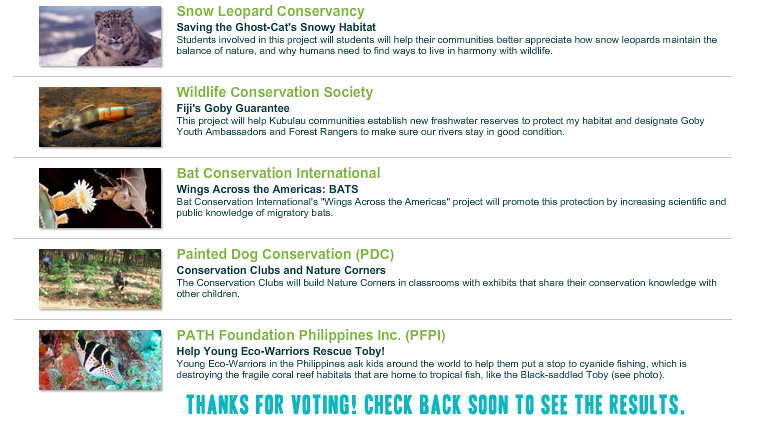 Snow Leopard Conservancy
Saving the Ghost-Cat's Snowy Habitat
Students involved in this project will students will help their communities better appreciate how snow leopards maintain the balance of nature, and why humans need to find ways to live in harmony with wildlife.

Wildlife Conservation Society
Fiji's Goby Guarantee
This project will help Kubulau communities establish new freshwater reserves to protect my habitat and designate Goby Youth Ambassadors and Forest Rangers to make sure our rivers stay in good condition.

Bat Conservation International
Wings Across the Americas: BATS
Bat Conservation International's "Wings Across the Americas" project will promote this protection by increasing scientific and public knowledge of migratory bats.

Painted Dog Conservation (PDC)
Conservation Clubs and Nature Corners
The Conservation Clubs will build Nature Corners in classrooms with exhibits that share their conservation knowledge with other children.

PATH Foundation Philippines Inc. (PFPI)
Help Young Eco-Warriors Rescue Toby!
Young Eco-Warriors in the Philippines ask kids around the world to help them put a stop to cyanide fishing, which is destroying the fragile coral reef habitats that are home to tropical fish, like the Black-saddled Toby (see photo).

THANKS FOR VOTING! CHECK BACK SOON TO SEE THE RESULTS.